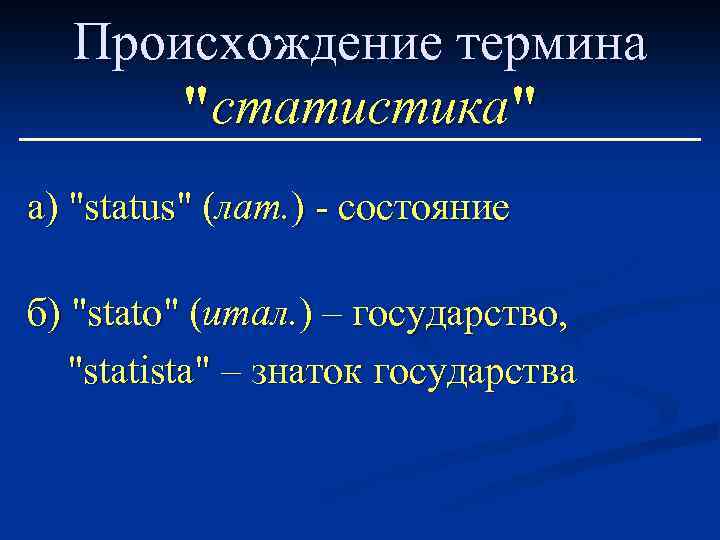 Происхождение термина "статистика"

а) "status" (лат.) - состояние

б) "stato" (итал.) – государство,
"statista" – знаток государства